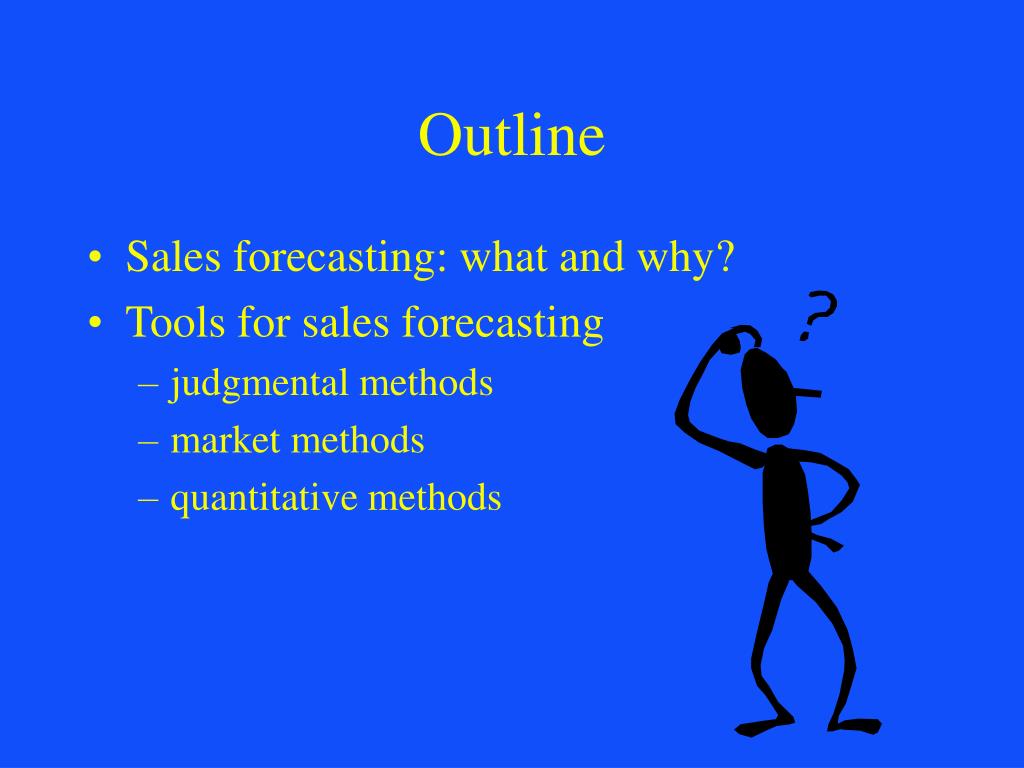 Outline

• Sales forecasting: what and why?
• Tools for sales forecasting
– judgmental methods
– market methods
– quantitative methods

?